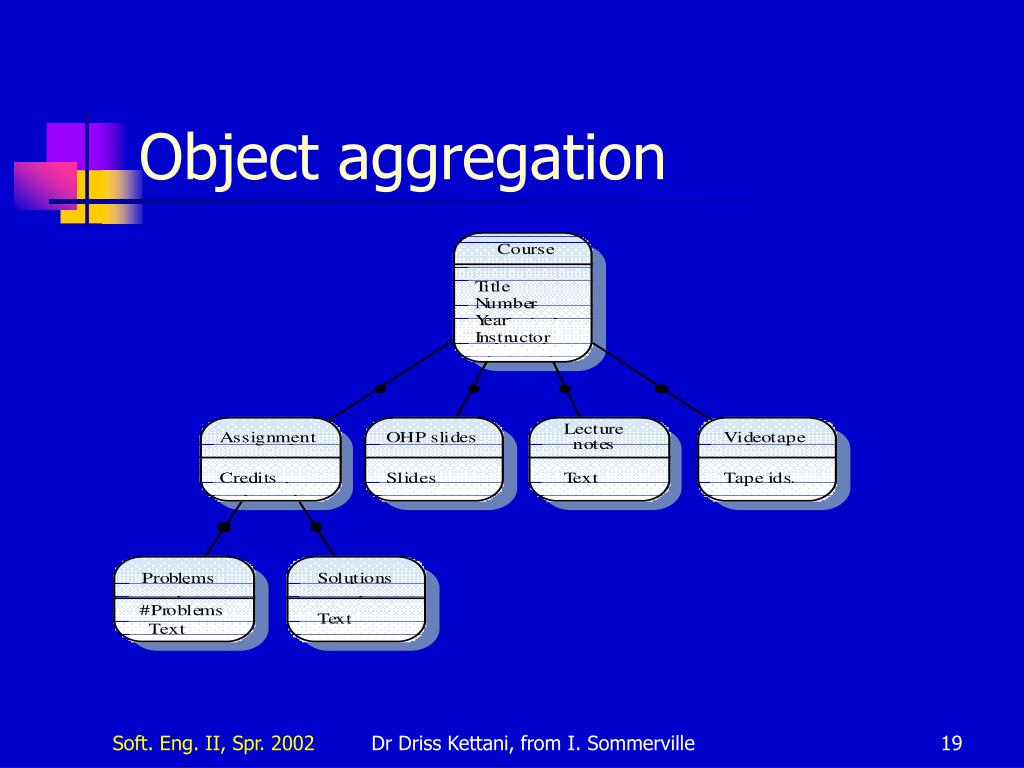 Object aggregation

Course

Title
Number
Year
Instructor

Assignment

Credits

OHP slides

Slides

Lecture notes

Text

Videotape

Tape ids.

Problems

#Problems
Text

Solutions

Text

Soft. Eng. II, Spr. 2002

Dr Driss Kettani, from I. Sommerville

19